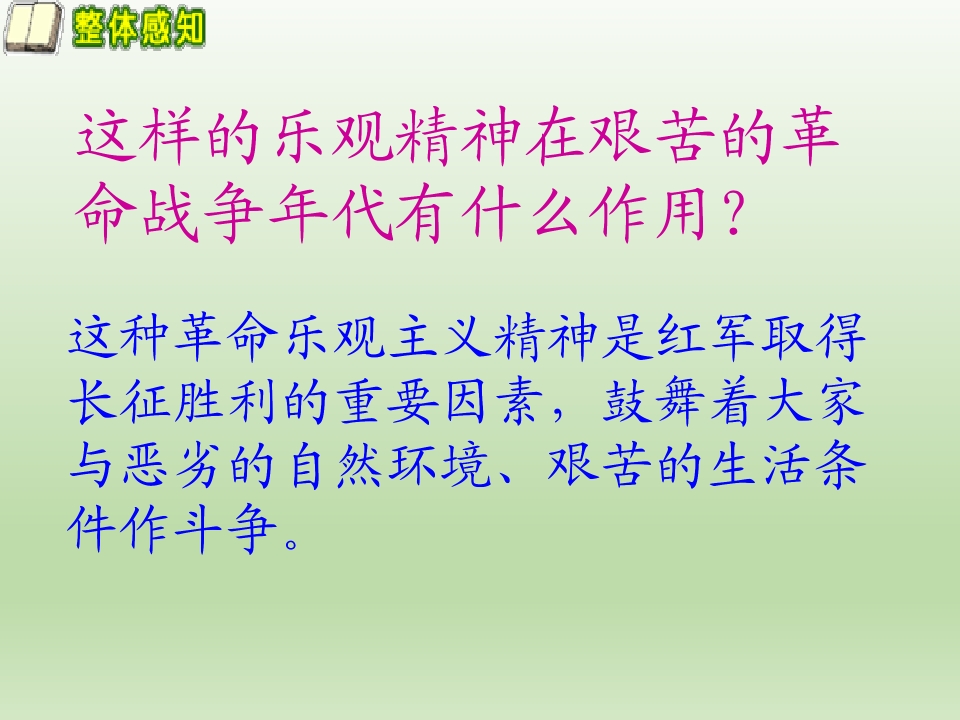 整体感知

这样的乐观精神在艰苦的革命战争年代有什么作用？

这种革命乐观主义精神是红军取得长征胜利的重要因素，鼓舞着大家与恶劣的自然环境、艰苦的生活条件作斗争。